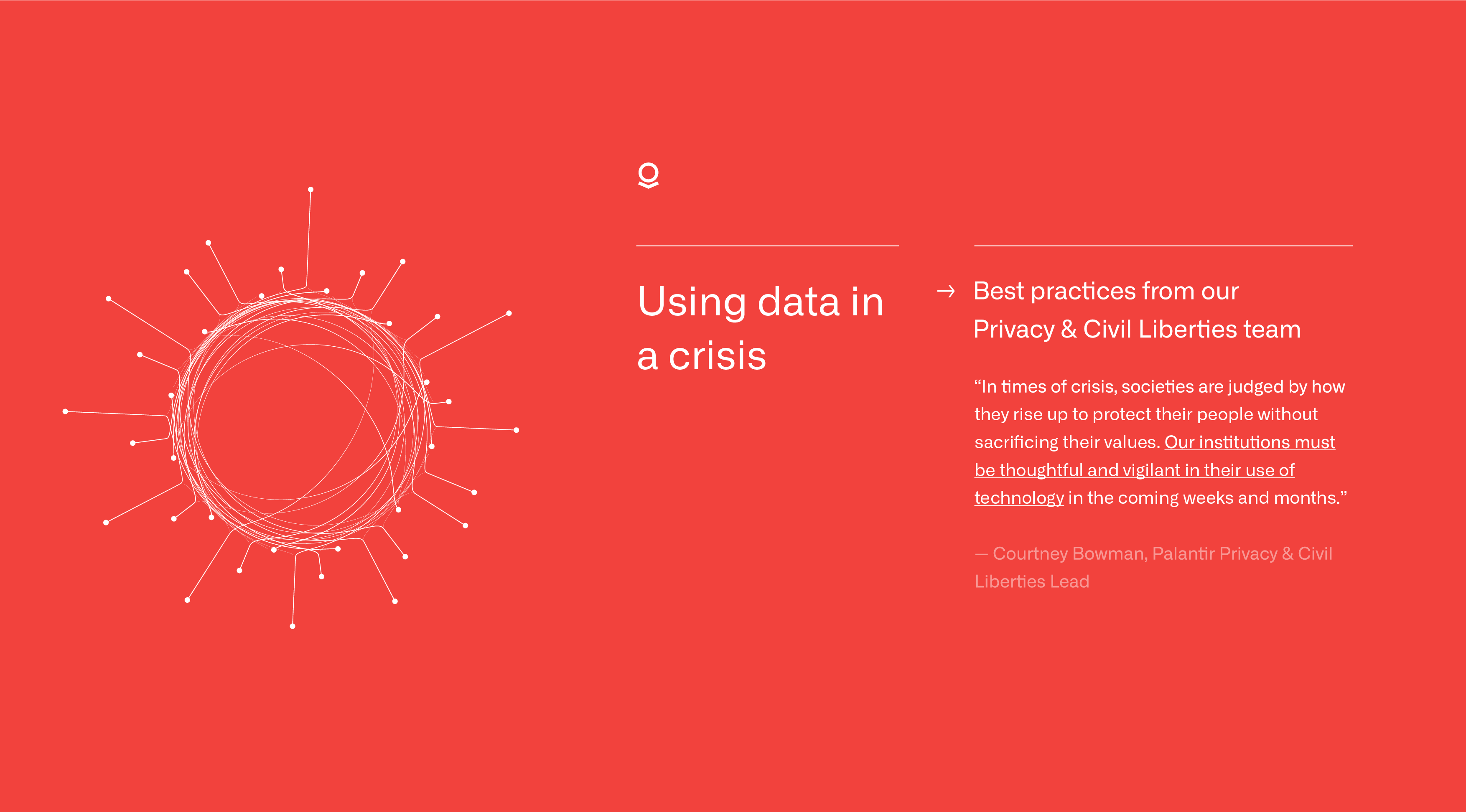 Using data in a crisis

→ Best practices from our Privacy & Civil Liberties team

“In times of crisis, societies are judged by how they rise up to protect their people without sacrificing their values. Our institutions must be thoughtful and vigilant in their use of technology in the coming weeks and months.”

— Courtney Bowman, Palantir Privacy & Civil Liberties Lead